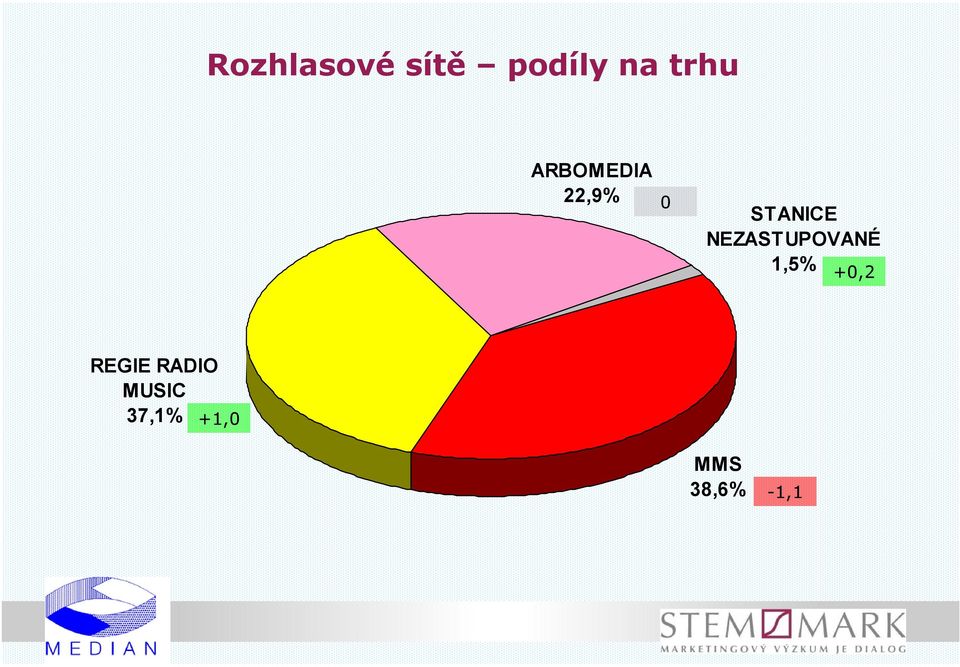 Rozhlasové sítě – podíly na trhu

ARBOMEDIA
22,9% 0

STANICE NEZASTUPOVANÉ
1,5% +0,2

REGIE RADIO MUSIC
37,1% +1,0

MMS
38,6% -1,1

MEDIAN

STEM MARK
MARKETINGOVÝ VÝZKUM JE DIALOG